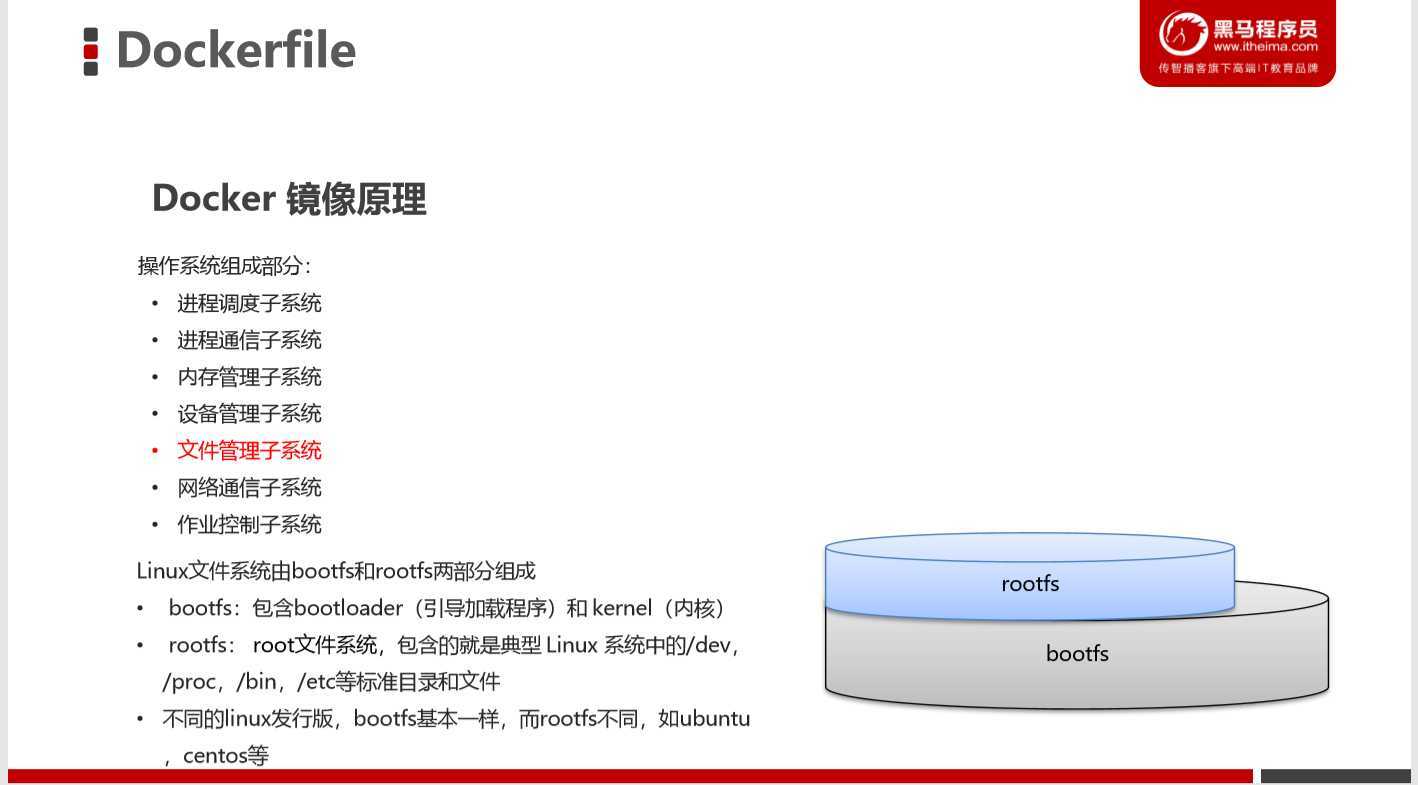 Dockerfile

黑马程序员
www.itheima.com
传智播客旗下高端IT教育品牌

Docker 镜像原理

操作系统组成部分：
• 进程调度子系统
• 进程通信子系统
• 内存管理子系统
• 设备管理子系统
• 文件管理子系统
• 网络通信子系统
• 作业控制子系统

Linux文件系统由bootfs和rootfs两部分组成
• bootfs：包含bootloader（引导加载程序）和 kernel（内核）
• rootfs： root文件系统，包含的就是典型 Linux 系统中的/dev，/proc，/bin，/etc等标准目录和文件
• 不同的linux发行版，bootfs基本一样，而rootfs不同，如ubuntu，centos等

rootfs
bootfs